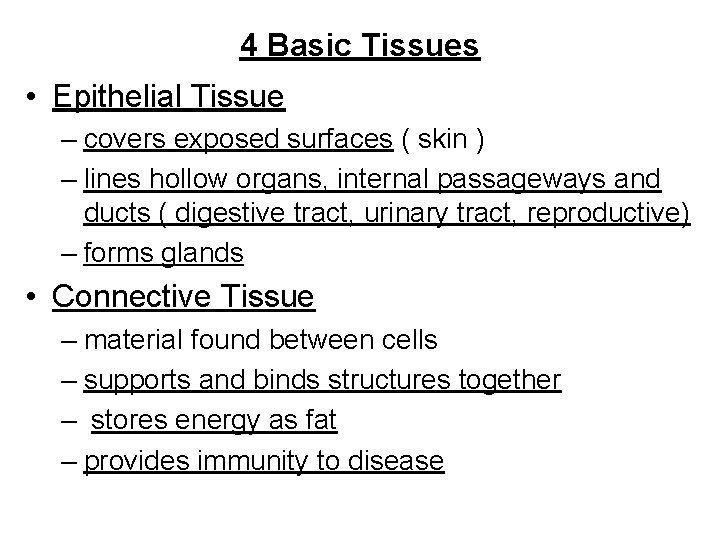 4 Basic Tissues

• Epithelial Tissue
– covers exposed surfaces ( skin )
– lines hollow organs, internal passageways and ducts ( digestive tract, urinary tract, reproductive)
– forms glands

• Connective Tissue
– material found between cells
– supports and binds structures together
– stores energy as fat
– provides immunity to disease